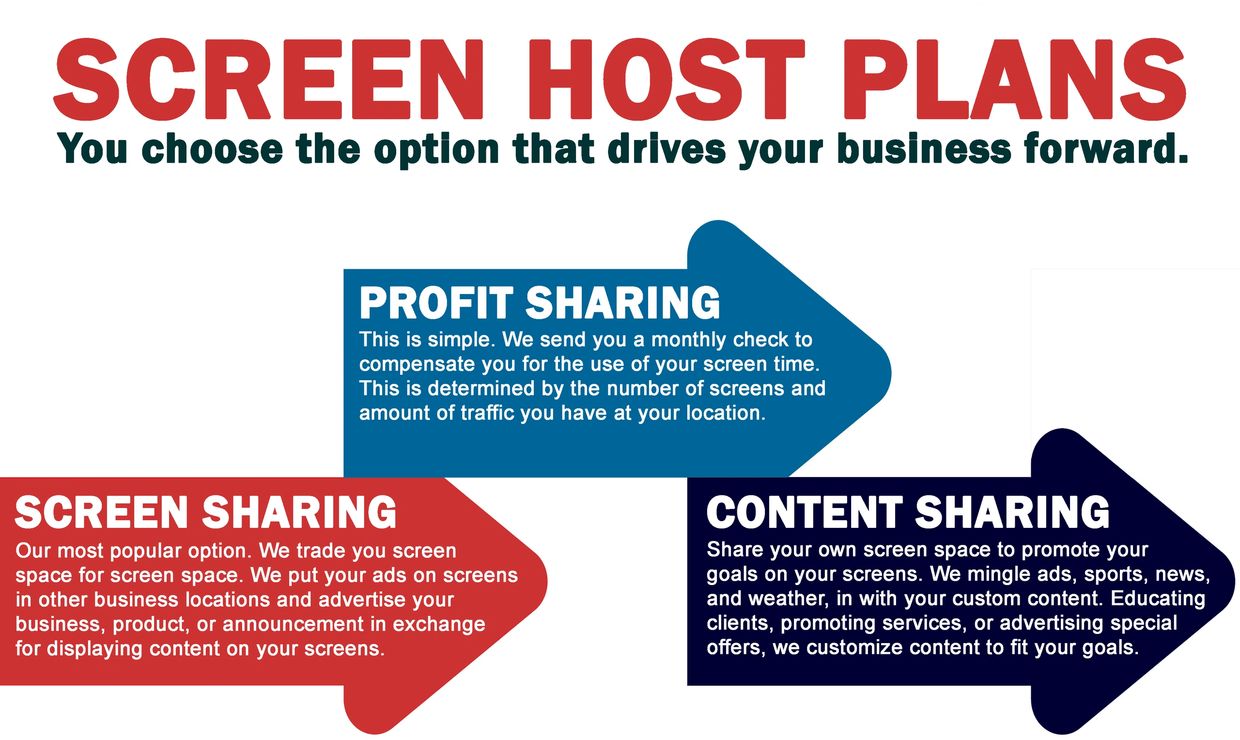 SCREEN HOST PLANS
You choose the option that drives your business forward.

PROFIT SHARING
This is simple. We send you a monthly check to compensate you for the use of your screen time. This is determined by the number of screens and amount of traffic you have at your location.

SCREEN SHARING
Our most popular option. We trade you screen space for screen space. We put your ads on screens in other business locations and advertise your business, product, or announcement in exchange for displaying content on your screens.

CONTENT SHARING
Share your own screen space to promote your goals on your screens. We mingle ads, sports, news, and weather, in with your custom content. Educating clients, promoting services, or advertising special offers, we customize content to fit your goals.